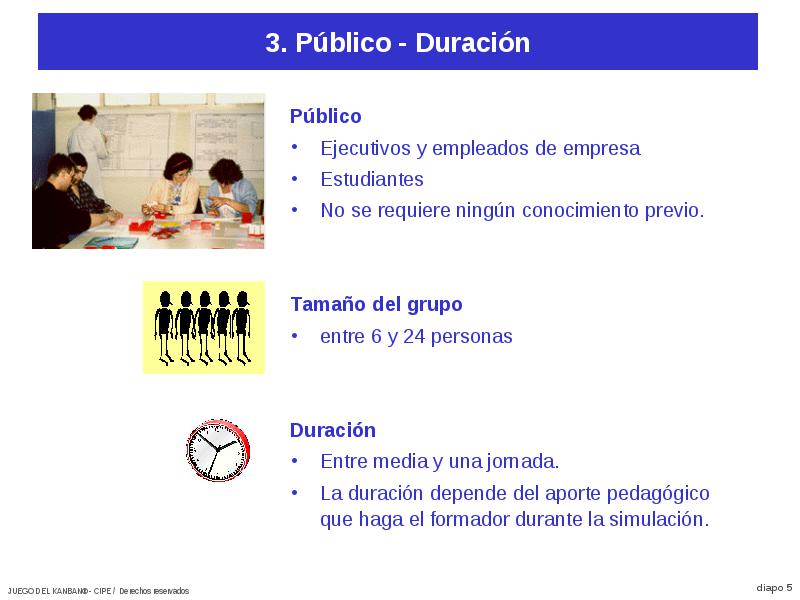 3. Público - Duración

Público
• Ejecutivos y empleados de empresa
• Estudiantes
• No se requiere ningún conocimiento previo.

Tamaño del grupo
• entre 6 y 24 personas

Duración
• Entre media y una jornada.
• La duración depende del aporte pedagógico que haga el formador durante la simulación.

JUEGO DEL KANBAN© - CIPE / Derechos reservados

diapo 5